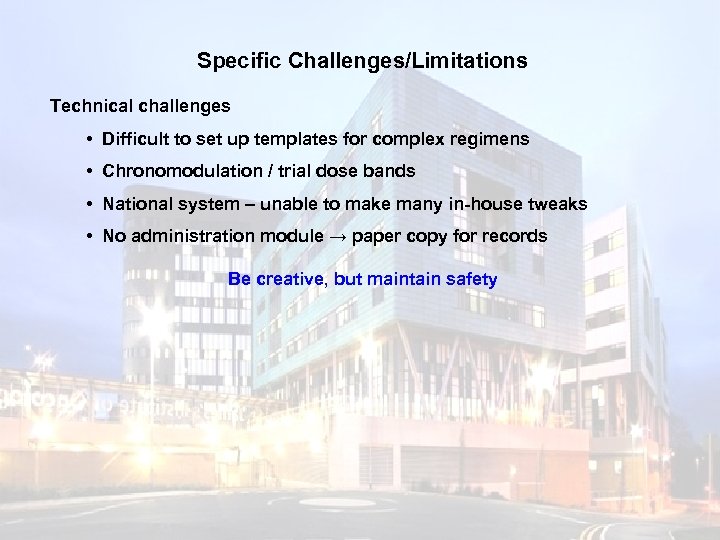 Specific Challenges/Limitations

Technical challenges

• Difficult to set up templates for complex regimens

• Chronomodulation / trial dose bands

• National system – unable to make many in-house tweaks

• No administration module → paper copy for records

Be creative, but maintain safety